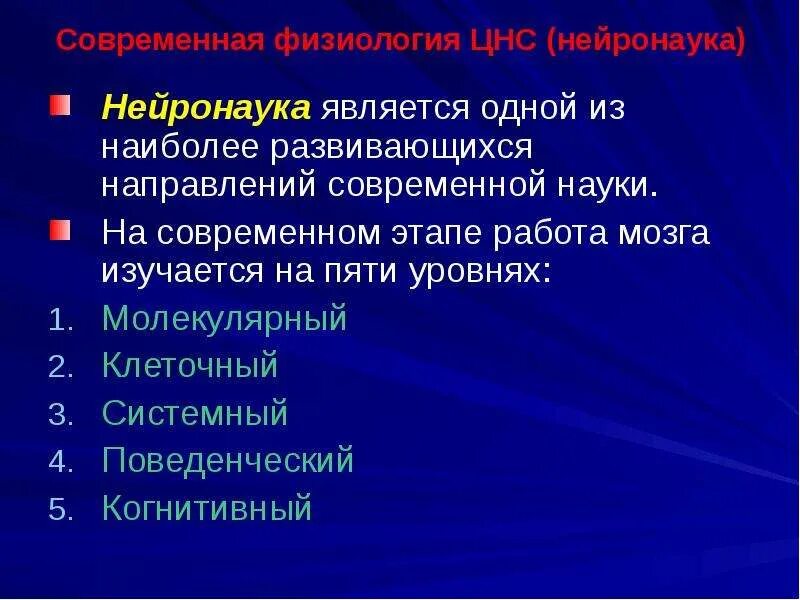 Современная физиология ЦНС (нейронаука)

Нейронаука является одной из наиболее развивающихся направлений современной науки.

На современном этапе работа мозга изучается на пяти уровнях:

1. Молекулярный
2. Клеточный
3. Системный
4. Поведенческий
5. Когнитивный